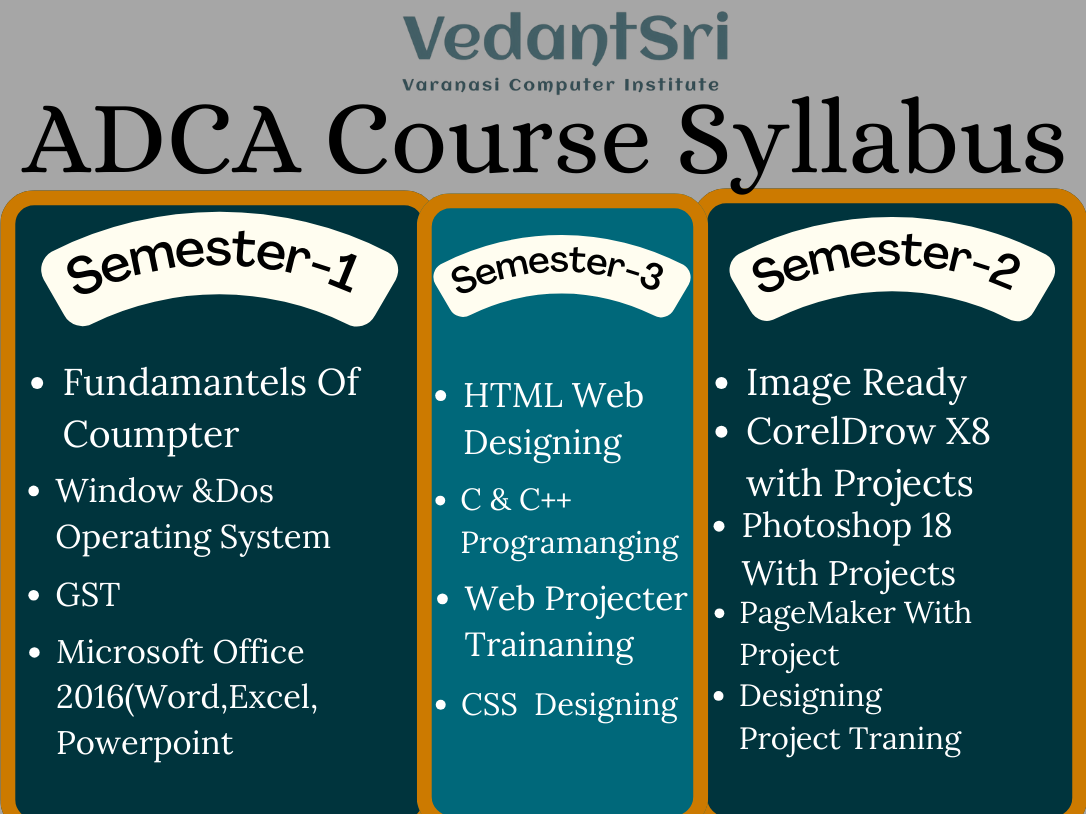 VedantSri
Varanasi Computer Institute
ADCA Course Syllabus

Semester-1

- Fundamantels Of Coumpter
- Window &Dos Operating System
- GST
- Microsoft Office 2016(Word,Excel, Powerpoint

Semester-3

- HTML Web Designing
- C & C++ Programanging
- Web Projecter Trainaning
- CSS Designing

Semester-2

- Image Ready
- CorelDrow X8 with Projects
- Photoshop 18 With Projects
- PageMaker With Project
- Designing Project Traning